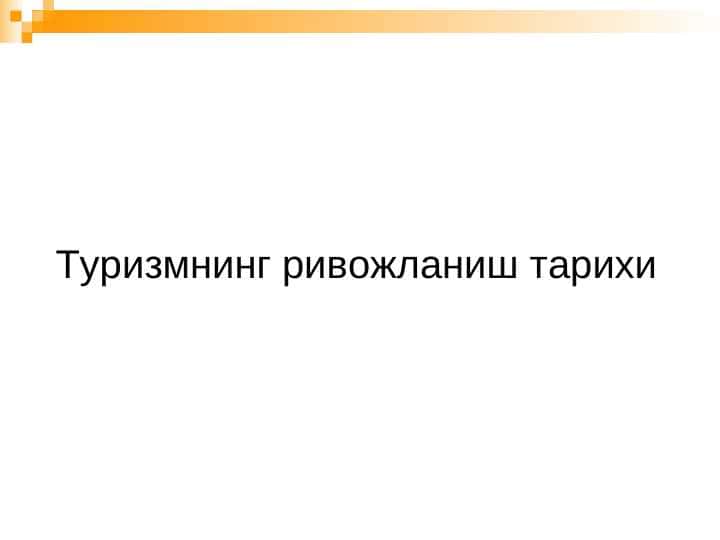 Туризмнинг ривожланиш тарихи